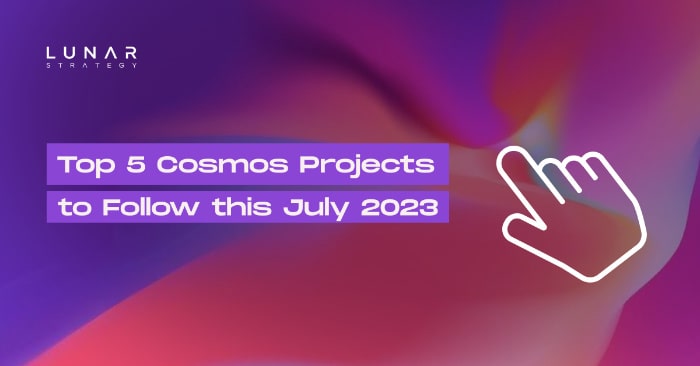 LUNAR
STRATEGY

Top 5 Cosmos Projects to Follow this July 2023